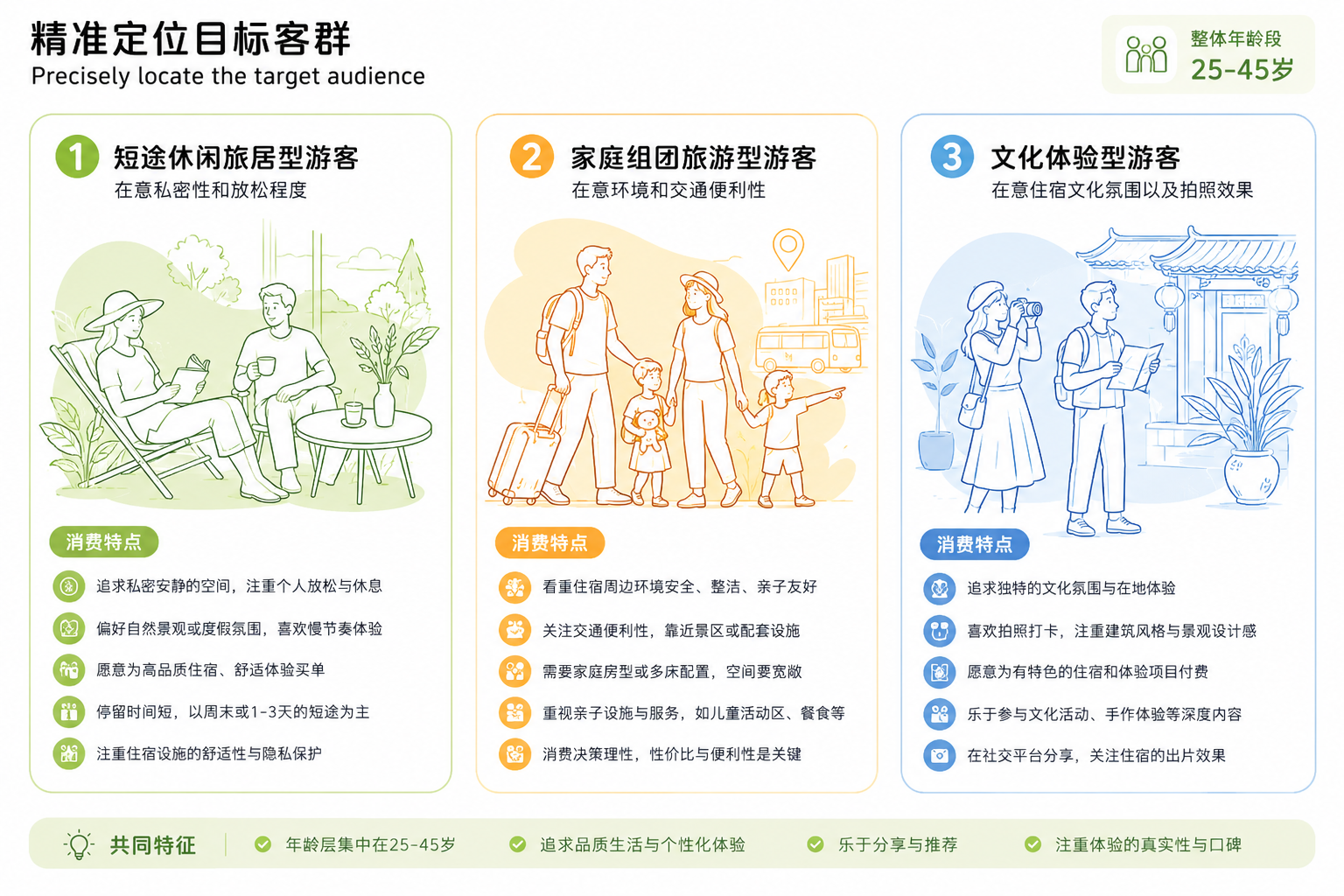 精准定位目标客群
Precisely locate the target audience

整体年龄段
25-45岁

1 短途休闲旅居型游客
在意私密性和放松程度

消费特点
追求私密安静的空间，注重个人放松与休息
偏好自然景观或度假氛围，喜欢慢节奏体验
愿意为高品质住宿、舒适体验买单
停留时间短，以周末或1-3天的短途为主
注重住宿设施的舒适性与隐私保护

2 家庭组团旅游型游客
在意环境和交通便利性

消费特点
看重住宿周边环境安全、整洁、亲子友好
关注交通便利性，靠近景区或配套设施
需要家庭房型或多床配置，空间要宽敞
重视亲子设施与服务，如儿童活动区、餐食等
消费决策理性，性价比与便利性是关键

3 文化体验型游客
在意住宿文化氛围以及拍照效果

消费特点
追求独特的文化氛围与在地体验
喜欢拍照打卡，注重建筑风格与景观设计感
愿意为有特色的住宿和体验项目付费
乐于参与文化活动、手作体验等深度内容
在社交平台分享，关注住宿的出片效果

共同特征
年龄层集中在25-45岁
追求品质生活与个性化体验
乐于分享与推荐
注重体验的真实性与口碑